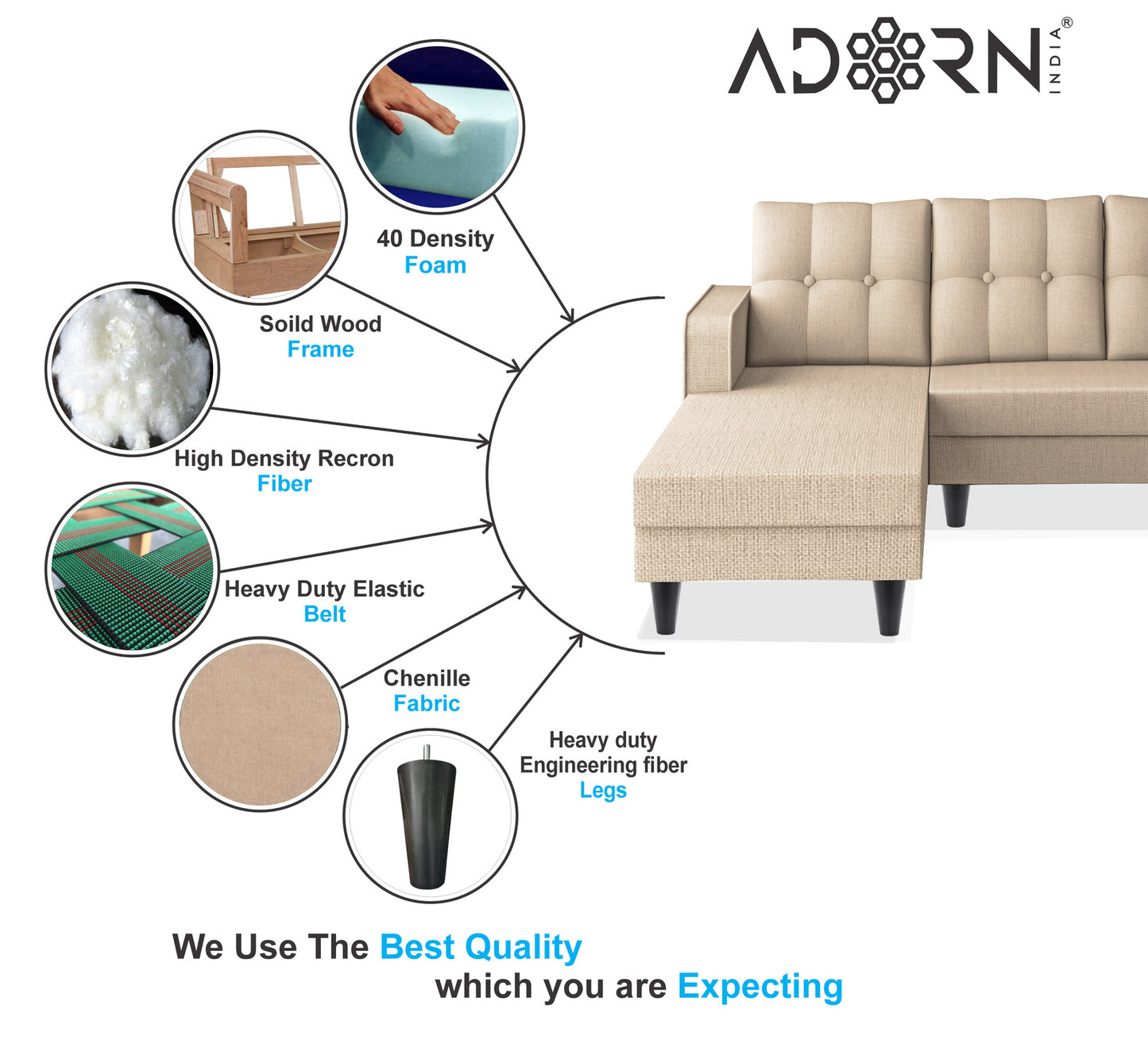 ADORN INDIA®

40 Density
Foam

Soild Wood
Frame

High Density Recron
Fiber

Heavy Duty Elastic
Belt

Chenille
Fabric

Heavy duty
Engineering fiber
Legs

We Use The Best Quality
which you are Expecting